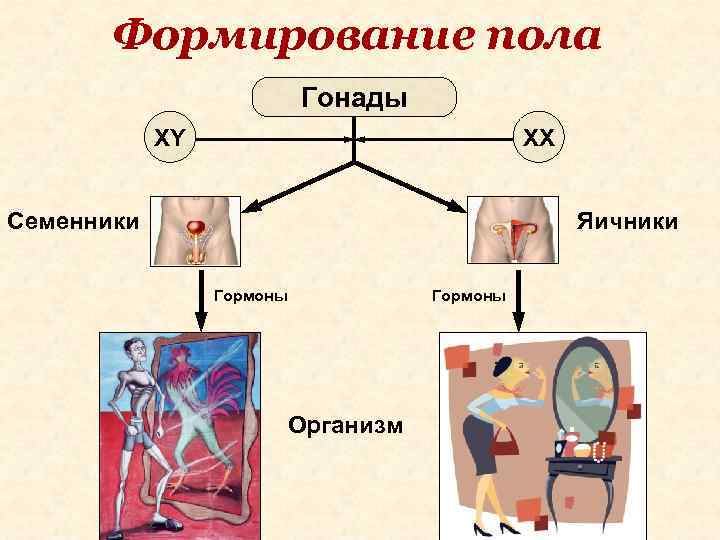 Формирование пола

Гонады

XY

XX

Семенники

Яичники

Гормоны

Гормоны

Организм